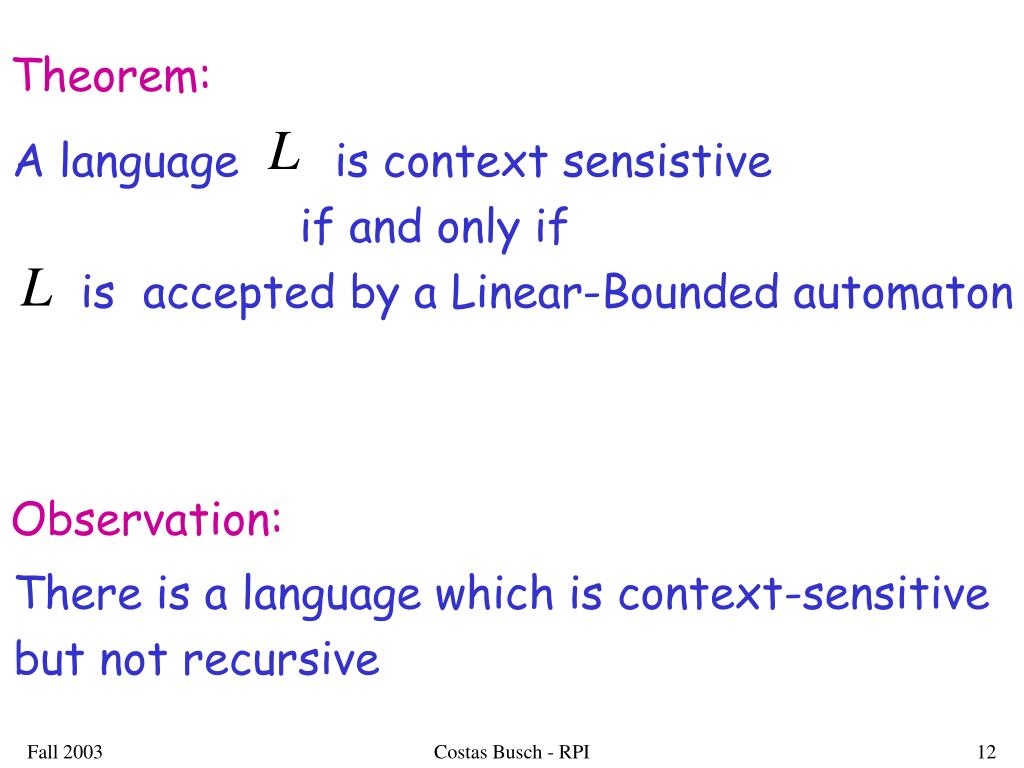 Theorem:

A language $L$ is context sensistive if and only if $L$ is accepted by a Linear-Bounded automaton

Observation:

There is a language which is context-sensitive but not recursive

Fall 2003

Costas Busch - RPI

12